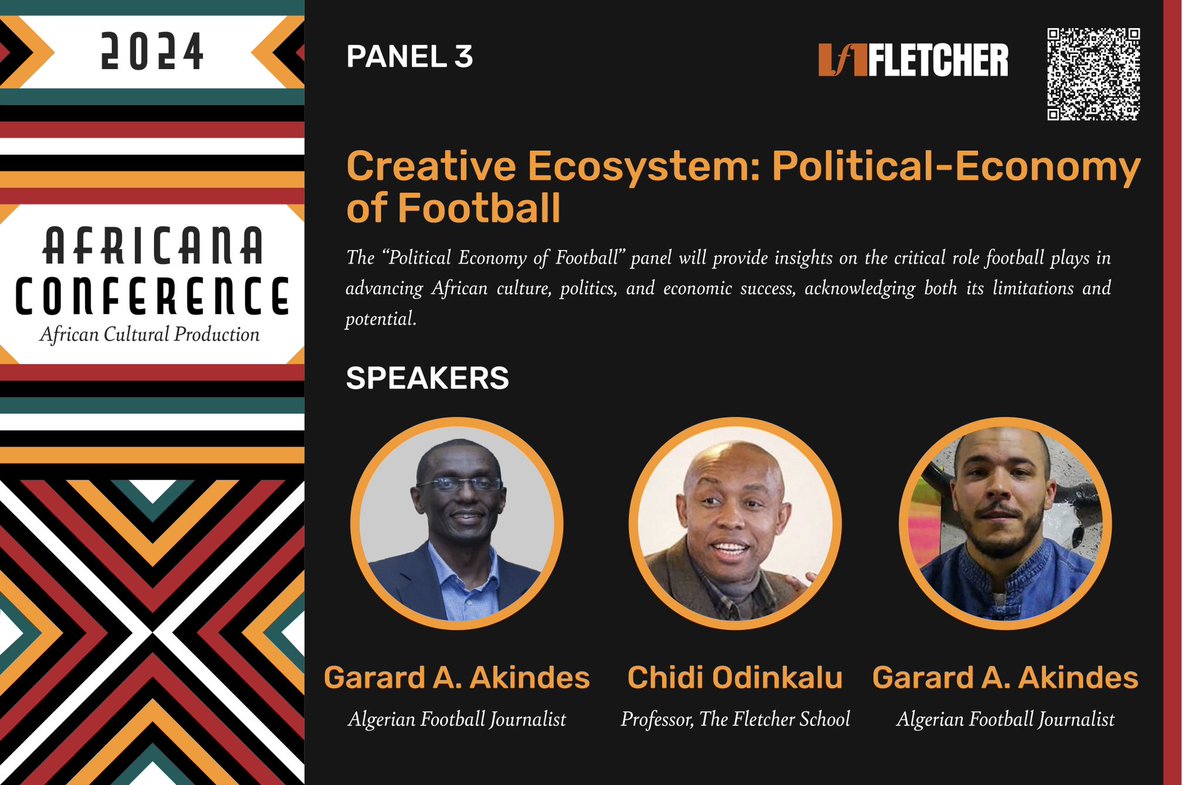 2024

AFRICANA CONFERENCE
African Cultural Production

PANEL 3

FLETCHER

Creative Ecosystem: Political-Economy of Football

The "Political Economy of Football" panel will provide insights on the critical role football plays in advancing African culture, politics, and economic success, acknowledging both its limitations and potential.

SPEAKERS

Garard A. Akindes
Algerian Football Journalist

Chidi Odinkalu
Professor, The Fletcher School

Garard A. Akindes
Algerian Football Journalist